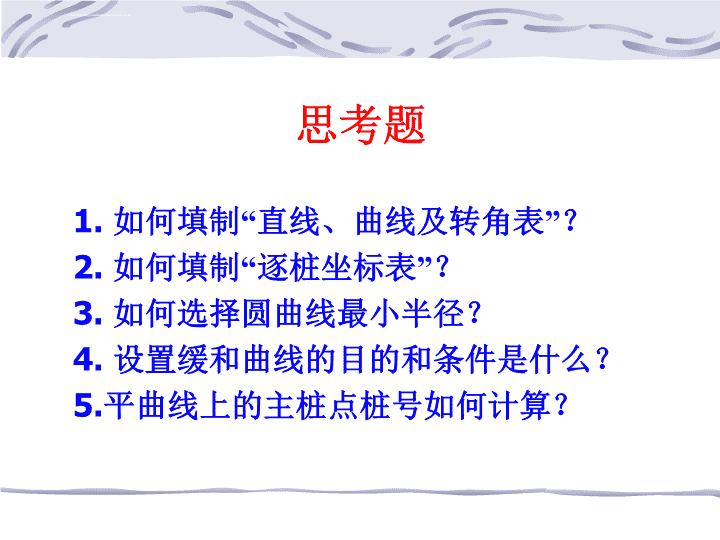 思考题

1. 如何填制“直线、曲线及转角表”？
2. 如何填制“逐桩坐标表”？
3. 如何选择圆曲线最小半径？
4. 设置缓和曲线的目的和条件是什么？
5.平曲线上的主桩点桩号如何计算？